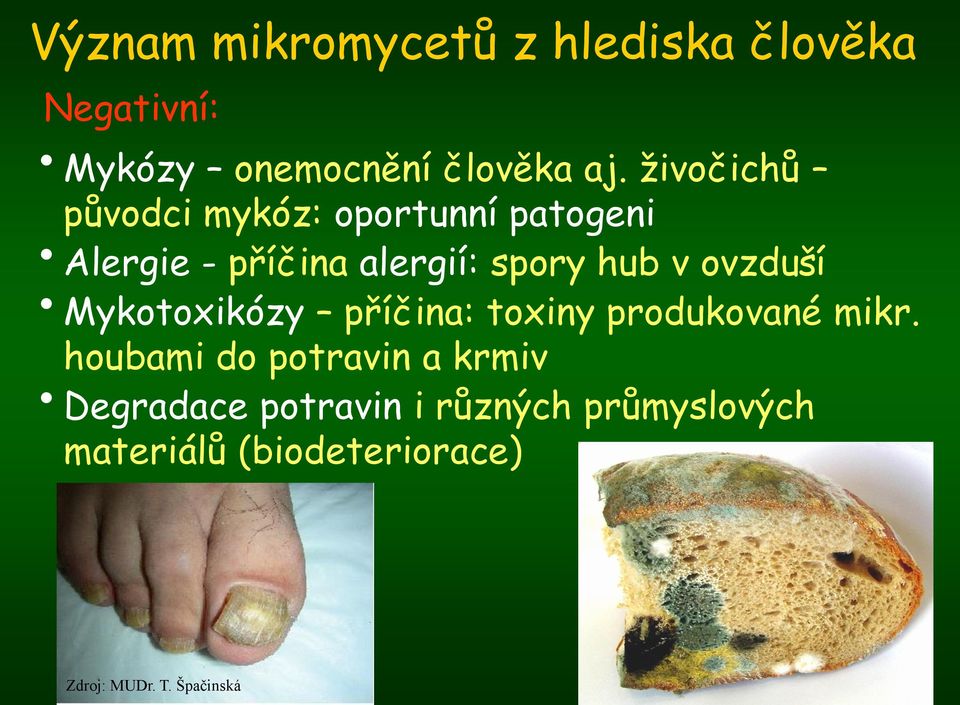 Význam mikromycetů z hlediska člověka

Negativní:

• Mykózy – onemocnění člověka aj. živočichů – původci mykóz: oportunní patogeni
• Alergie - příčina alergií: spory hub v ovzduší
• Mykotoxikózy – příčina: toxiny produkované mikr. houbami do potravin a krmiv
• Degradace potravin i různých průmyslových materiálů (biodeteriorace)

Zdroj: MUDr. T. Špačinská